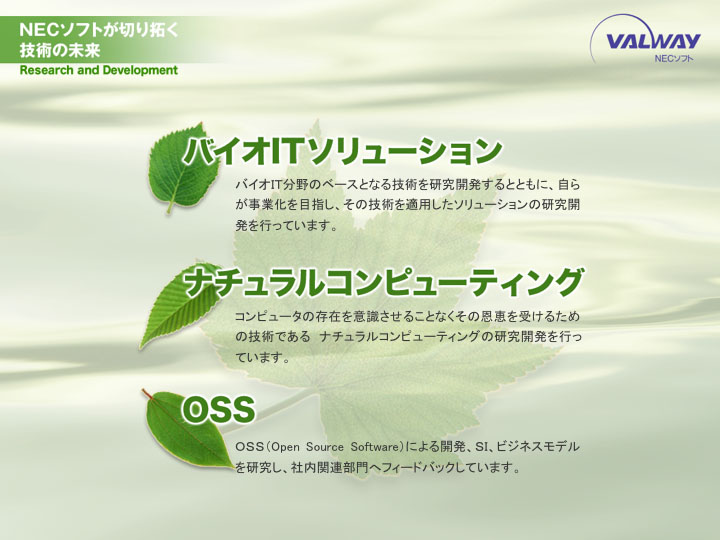 NECソフトが切り拓く
技術の未来
Research and Development

VALWAY
NECソフト

バイオITソリューション

バイオIT分野のベースとなる技術を研究開発するとともに、自らが事業化を目指し、その技術を適用したソリューションの研究開発を行っています。

ナチュラルコンピューティング

コンピュータの存在を意識させることなくその恩恵を受けるための技術である ナチュラルコンピューティングの研究開発を行っています。

OSS

OSS(Open Source Software)による開発、SI、ビジネスモデルを研究し、社内関連部門へフィードバックしています。